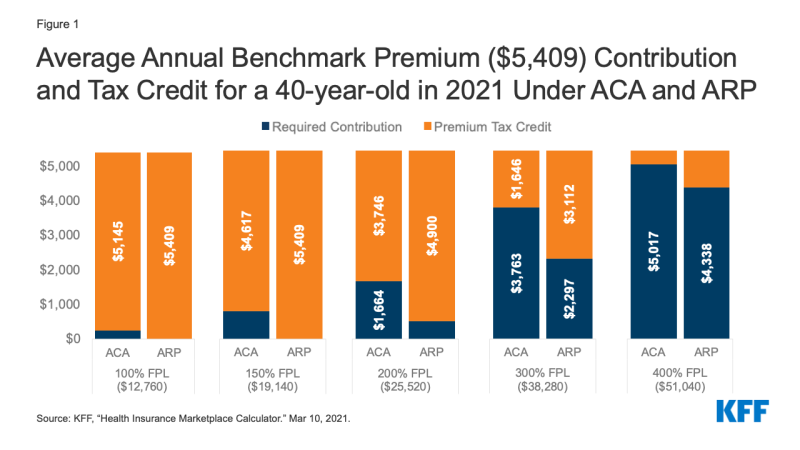 Figure 1

Average Annual Benchmark Premium ($5,409) Contribution and Tax Credit for a 40-year-old in 2021 Under ACA and ARP

Required Contribution Premium Tax Credit

$5,000
$4,000
$3,000
$2,000
$1,000
$0

$5,145
$5,409
$4,617
$5,409
$3,746
$1,664
$4,900
$1,646
$3,763
$3,112
$2,297
$5,017
$4,338

ACA ARP
100% FPL ($12,760)

ACA ARP
150% FPL ($19,140)

ACA ARP
200% FPL ($25,520)

ACA ARP
300% FPL ($38,280)

ACA ARP
400% FPL ($51,040)

Source: KFF, "Health Insurance Marketplace Calculator." Mar 10, 2021.

KFF